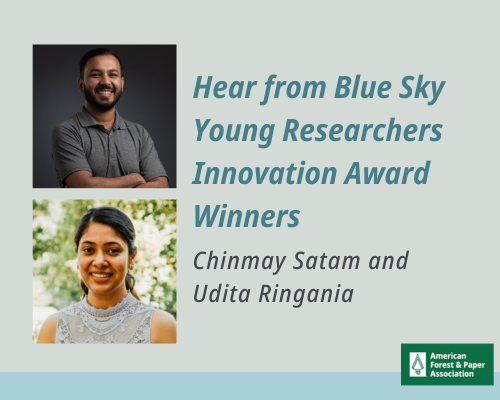 Hear from Blue Sky Young Researchers Innovation Award Winners

Chinmay Satam and Udita Ringania

American Forest & Paper Association